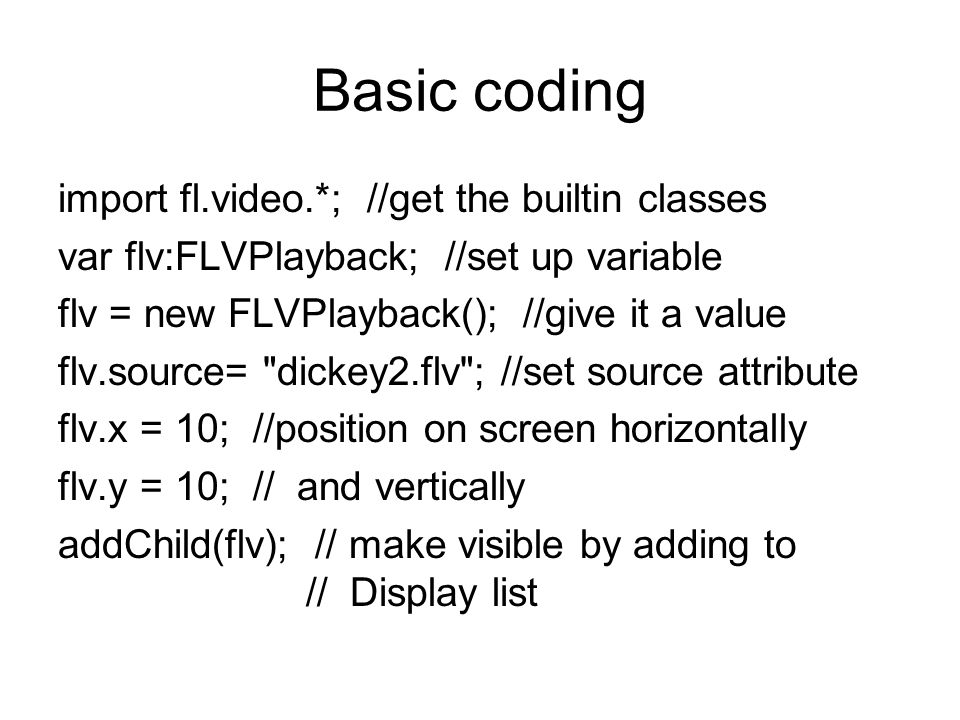 Basic coding

import fl.video.*;  //get the builtin classes
var flv:FLVPlayback;  //set up variable
flv = new FLVPlayback();  //give it a value
flv.source= "dickey2.flv"; //set source attribute
flv.x = 10;  //position on screen horizontally
flv.y = 10;  //  and vertically
addChild(flv);  // make visible by adding to
// Display list